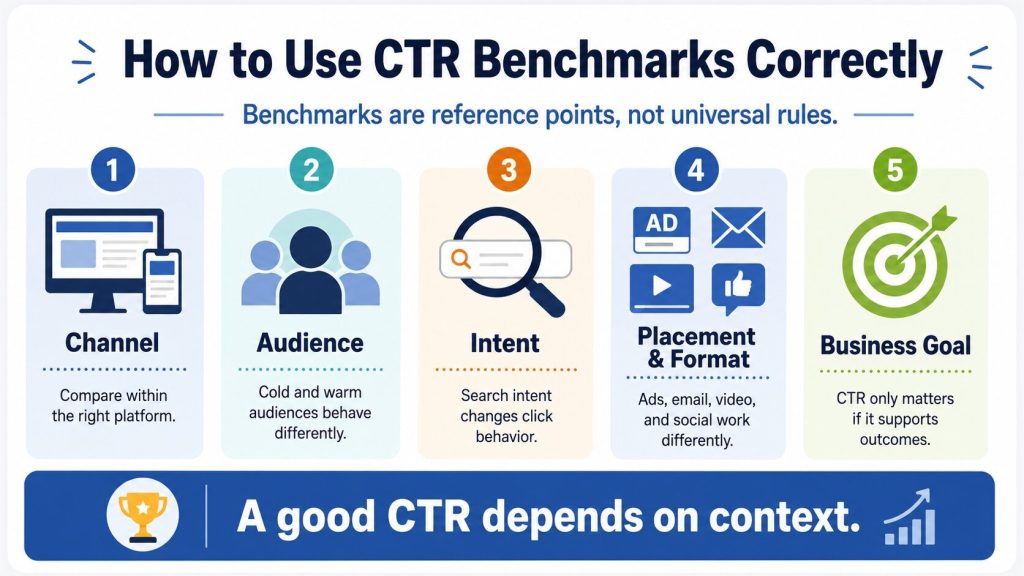 How to Use CTR Benchmarks Correctly

Benchmarks are reference points, not universal rules.

1
Channel
Compare within the right platform.

2
Audience
Cold and warm audiences behave differently.

3
Intent
Search intent changes click behavior.

4
AD
Placement & Format
Ads, email, video, and social work differently.

5
Business Goal
CTR only matters if it supports outcomes.

A good CTR depends on context.